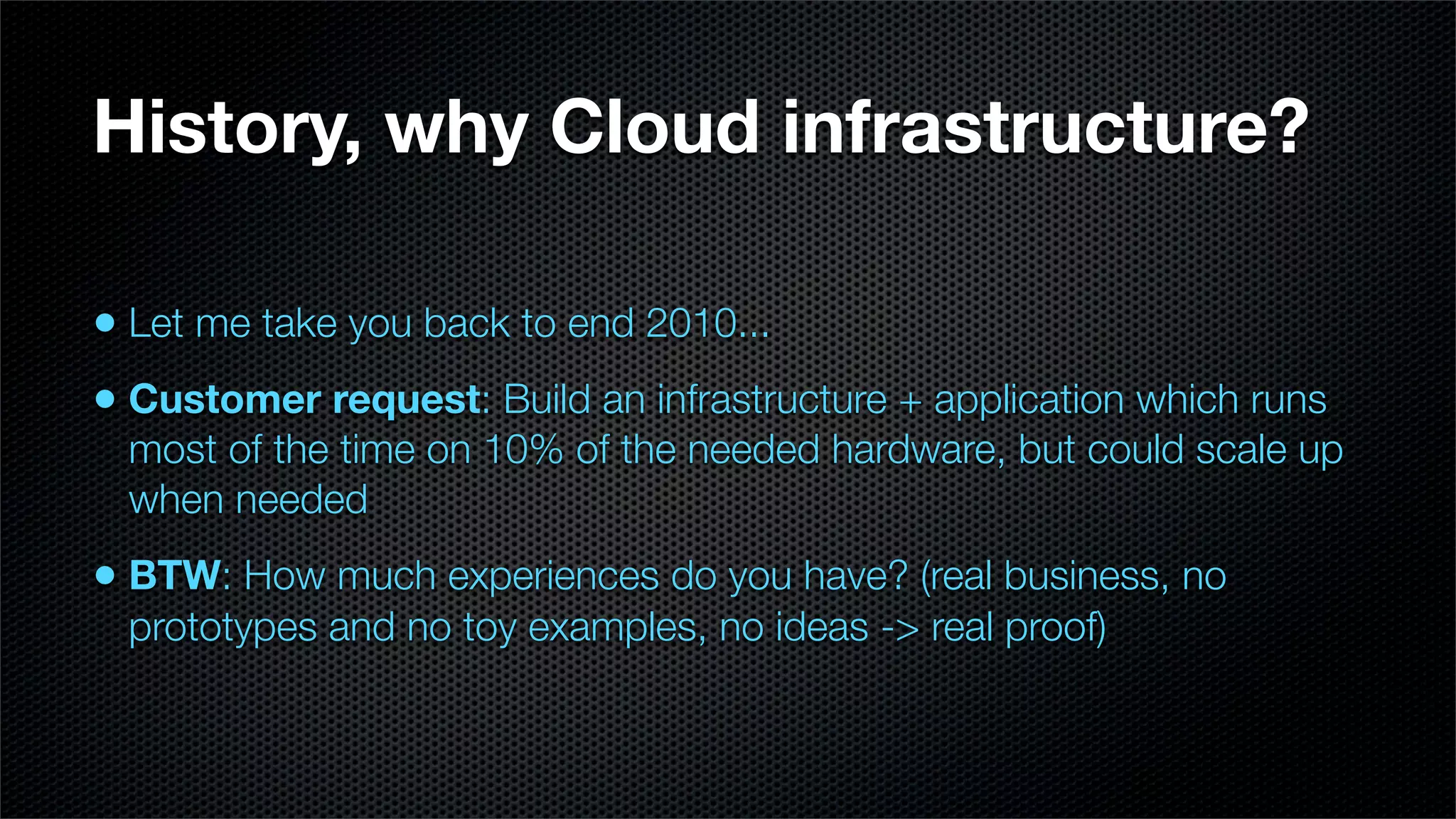 History, why Cloud infrastructure?

• Let me take you back to end 2010...

• Customer request: Build an infrastructure + application which runs most of the time on 10% of the needed hardware, but could scale up when needed

• BTW: How much experiences do you have? (real business, no prototypes and no toy examples, no ideas -> real proof)